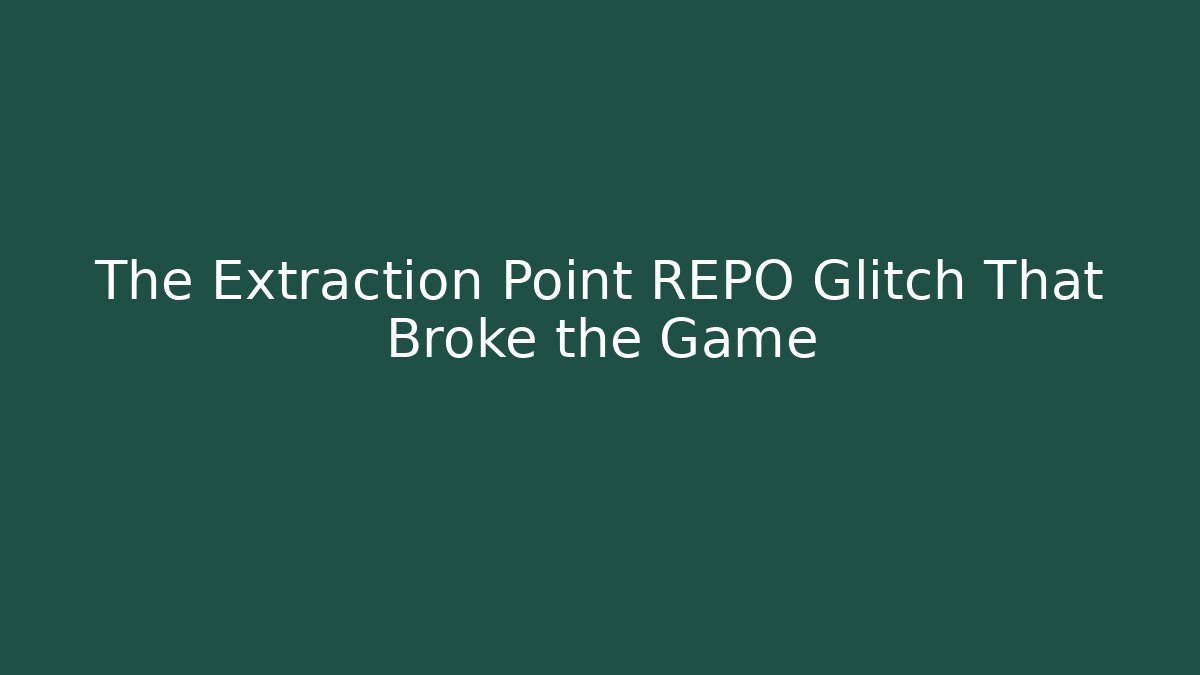 The Extraction Point REPO Glitch That Broke the Game